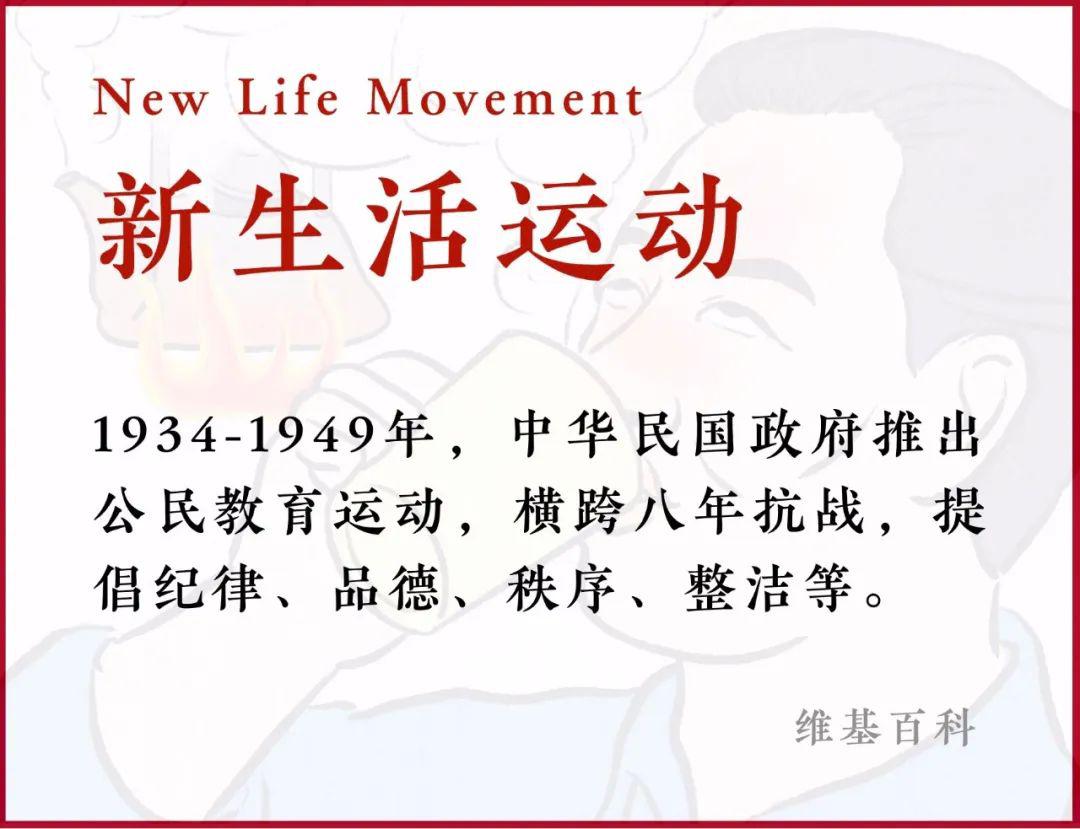 New Life Movement

新生活运动

1934-1949年，中华民国政府推出公民教育运动，横跨八年抗战，提倡纪律、品德、秩序、整洁等。

维基百科